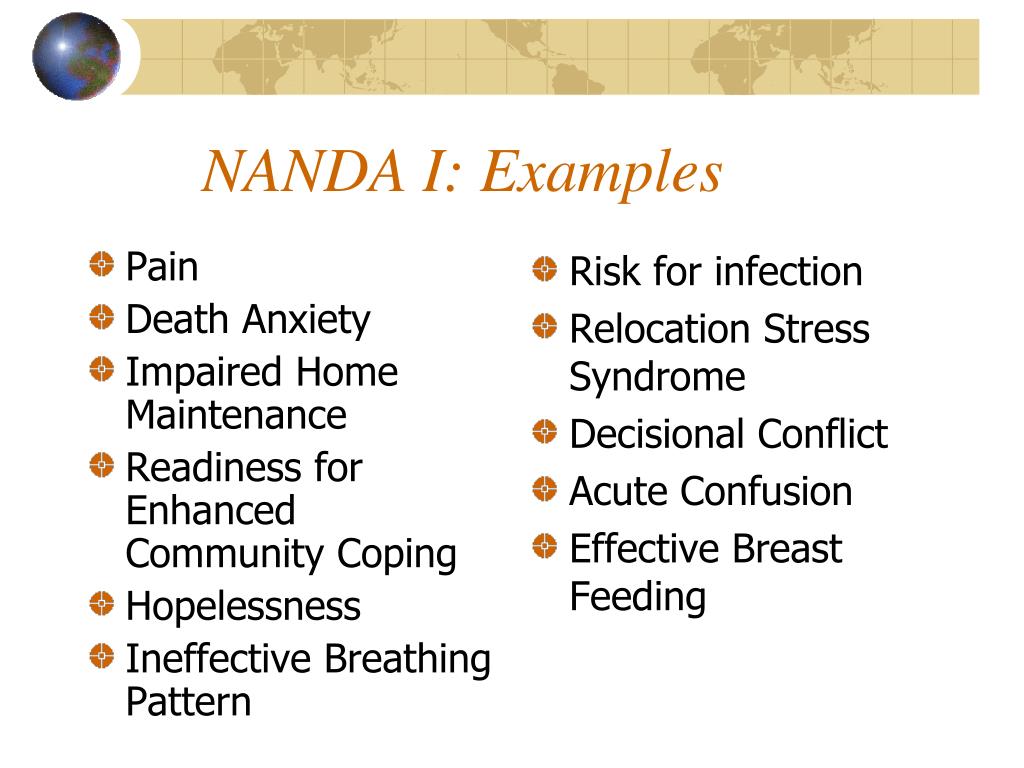 NANDA I: Examples

Pain
Death Anxiety
Impaired Home Maintenance
Readiness for Enhanced Community Coping
Hopelessness
Ineffective Breathing Pattern

Risk for infection
Relocation Stress Syndrome
Decisional Conflict
Acute Confusion
Effective Breast Feeding